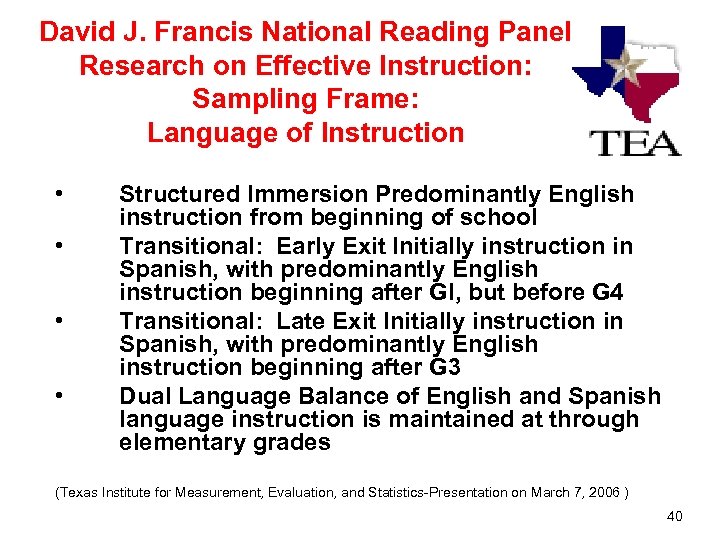 David J. Francis National Reading Panel
Research on Effective Instruction:
Sampling Frame:
Language of Instruction

TEA

• Structured Immersion Predominantly English instruction from beginning of school
• Transitional: Early Exit Initially instruction in Spanish, with predominantly English instruction beginning after GI, but before G4
• Transitional: Late Exit Initially instruction in Spanish, with predominantly English instruction beginning after G3
• Dual Language Balance of English and Spanish language instruction is maintained at through elementary grades

(Texas Institute for Measurement, Evaluation, and Statistics-Presentation on March 7, 2006 )

40